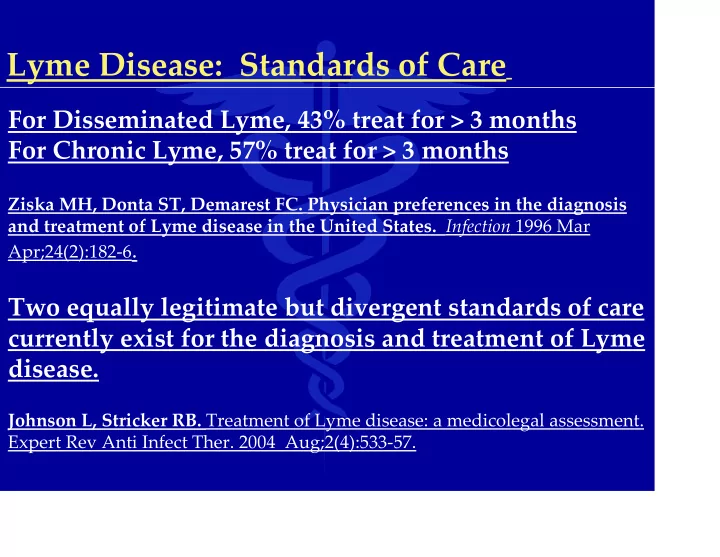 Lyme Disease: Standards of Care

For Disseminated Lyme, 43% treat for > 3 months
For Chronic Lyme, 57% treat for > 3 months

Ziska MH, Donta ST, Demarest FC. Physician preferences in the diagnosis and treatment of Lyme disease in the United States. Infection 1996 Mar Apr;24(2):182-6.

Two equally legitimate but divergent standards of care currently exist for the diagnosis and treatment of Lyme disease.

Johnson L, Stricker RB. Treatment of Lyme disease: a medicolegal assessment. Expert Rev Anti Infect Ther. 2004 Aug;2(4):533-57.